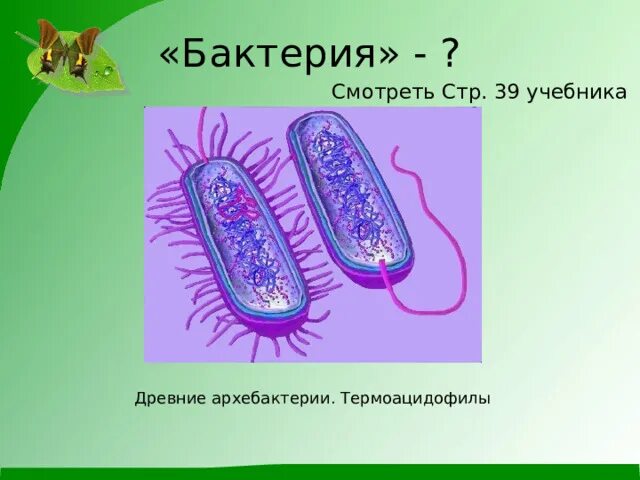 «Бактерия» - ?

Смотреть Стр. 39 учебника

Древние архебактерии. Термоацидофилы